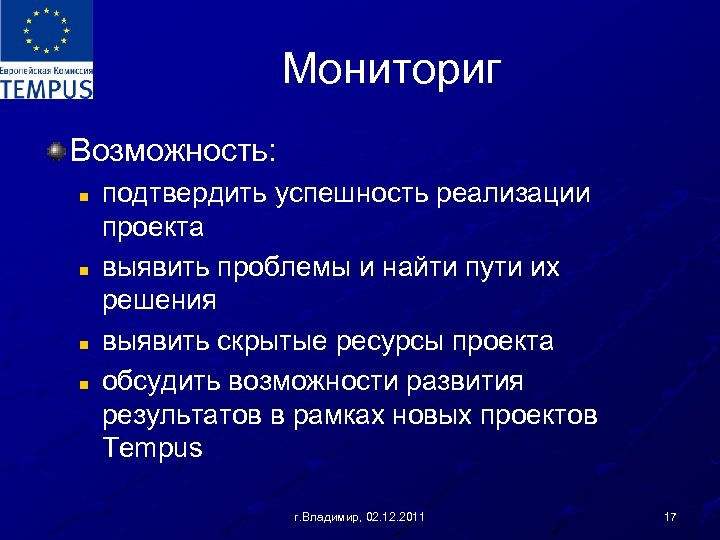 Европейская Комиссия
TEMPUS

Мониториг

Возможность:

подтвердить успешность реализации проекта

выявить проблемы и найти пути их решения

выявить скрытые ресурсы проекта

обсудить возможности развития результатов в рамках новых проектов Tempus

г.Владимир, 02.12.2011

17